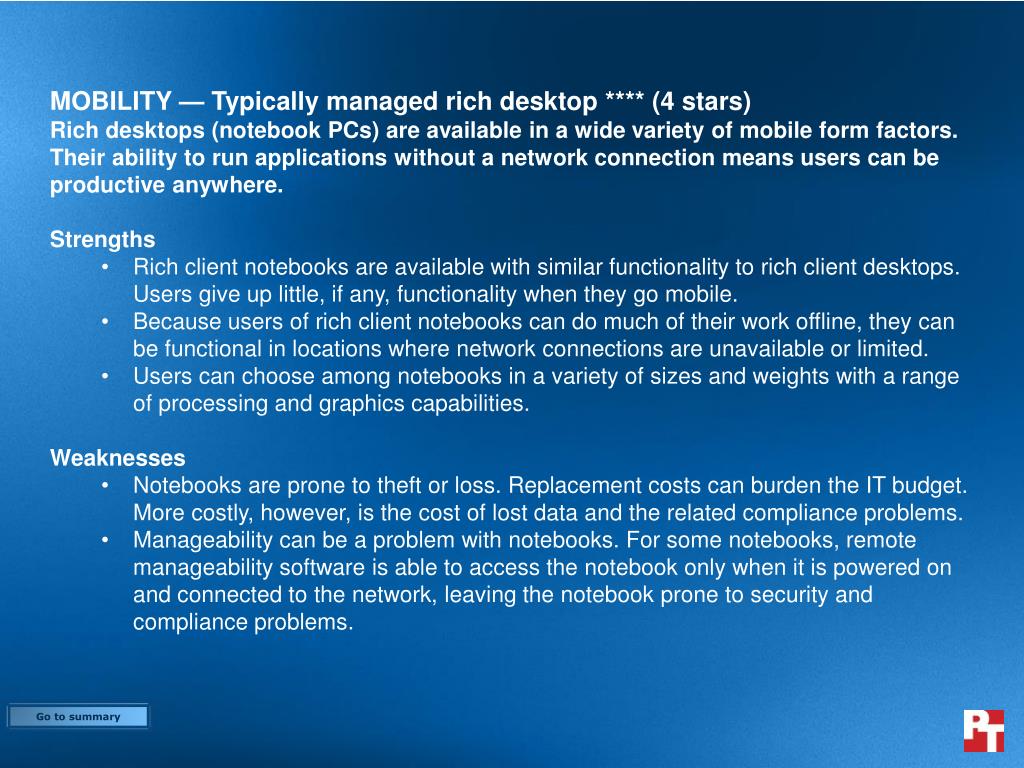 MOBILITY — Typically managed rich desktop **** (4 stars)
Rich desktops (notebook PCs) are available in a wide variety of mobile form factors. Their ability to run applications without a network connection means users can be productive anywhere.

Strengths
• Rich client notebooks are available with similar functionality to rich client desktops. Users give up little, if any, functionality when they go mobile.
• Because users of rich client notebooks can do much of their work offline, they can be functional in locations where network connections are unavailable or limited.
• Users can choose among notebooks in a variety of sizes and weights with a range of processing and graphics capabilities.

Weaknesses
• Notebooks are prone to theft or loss. Replacement costs can burden the IT budget. More costly, however, is the cost of lost data and the related compliance problems.
• Manageability can be a problem with notebooks. For some notebooks, remote manageability software is able to access the notebook only when it is powered on and connected to the network, leaving the notebook prone to security and compliance problems.

Go to summary

PT